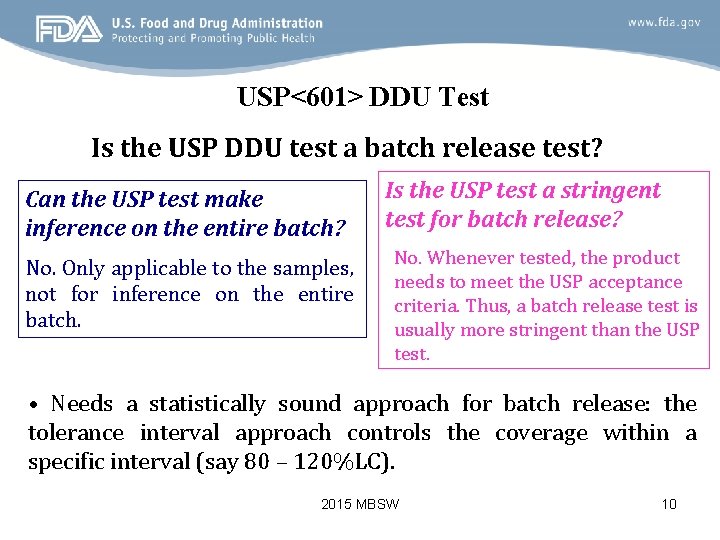 FDA U.S. Food and Drug Administration
Protecting and Promoting Public Health

www.fda.gov

USP<601> DDU Test

Is the USP DDU test a batch release test?

Can the USP test make inference on the entire batch?

No. Only applicable to the samples, not for inference on the entire batch.

Is the USP test a stringent test for batch release?

No. Whenever tested, the product needs to meet the USP acceptance criteria. Thus, a batch release test is usually more stringent than the USP test.

• Needs a statistically sound approach for batch release: the tolerance interval approach controls the coverage within a specific interval (say 80 – 120%LC).

2015 MBSW

10